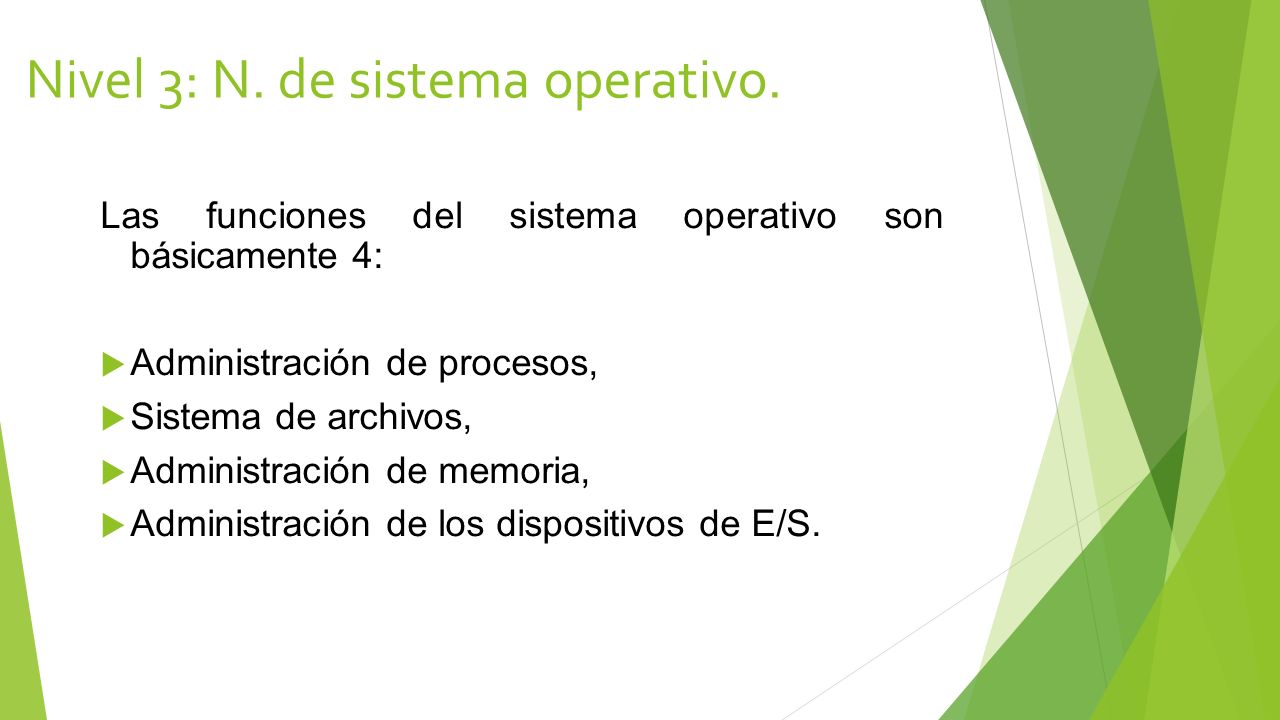 Nivel 3: N. de sistema operativo.

Las funciones del sistema operativo son básicamente 4:

Administración de procesos,
Sistema de archivos,
Administración de memoria,
Administración de los dispositivos de E/S.